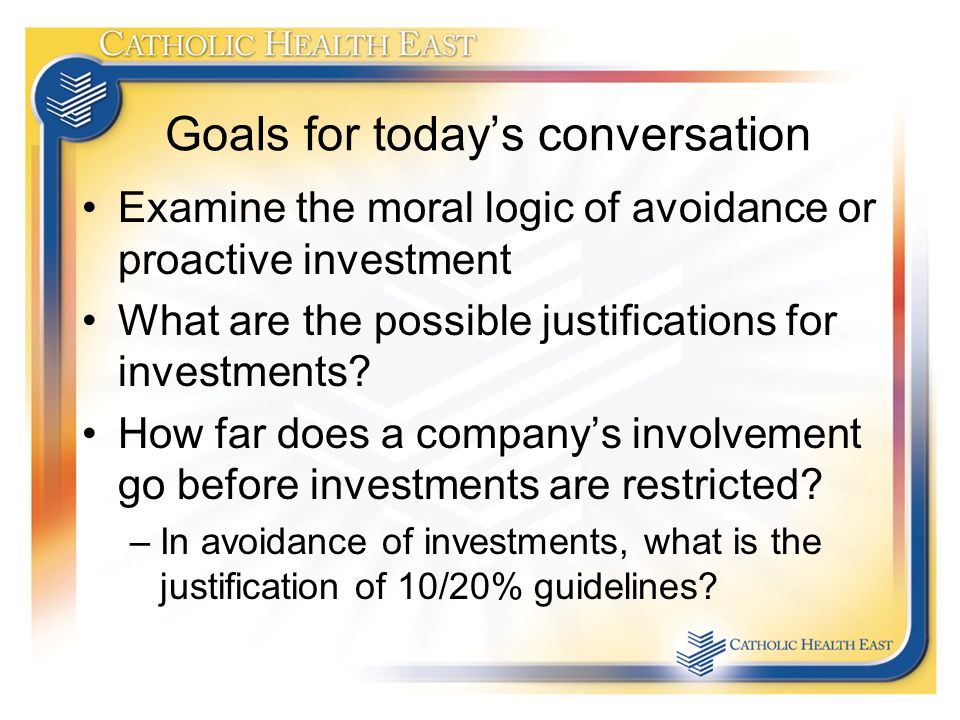 CATHOLIC HEALTH EAST

Goals for today's conversation

• Examine the moral logic of avoidance or proactive investment
• What are the possible justifications for investments?
• How far does a company's involvement go before investments are restricted?
– In avoidance of investments, what is the justification of 10/20% guidelines?

CATHOLIC HEALTH EAST